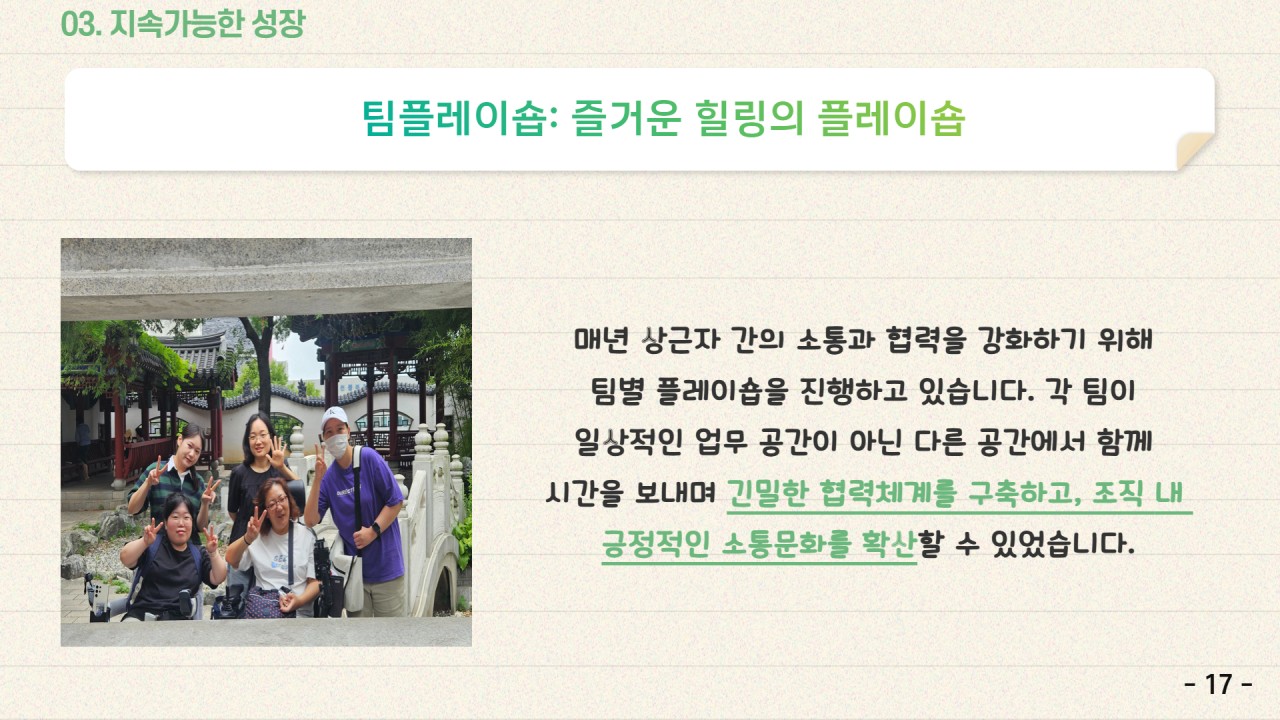 03. 지속가능한 성장

팀플레이숍: 즐거운 힐링의 플레이숍

매년 상근자 간의 소통과 협력을 강화하기 위해 팀별 플레이숍을 진행하고 있습니다. 각 팀이 일상적인 업무 공간이 아닌 다른 공간에서 함께 시간을 보내며 긴밀한 협력체계를 구축하고, 조직 내 긍정적인 소통문화를 확산할 수 있었습니다.

- 17 -